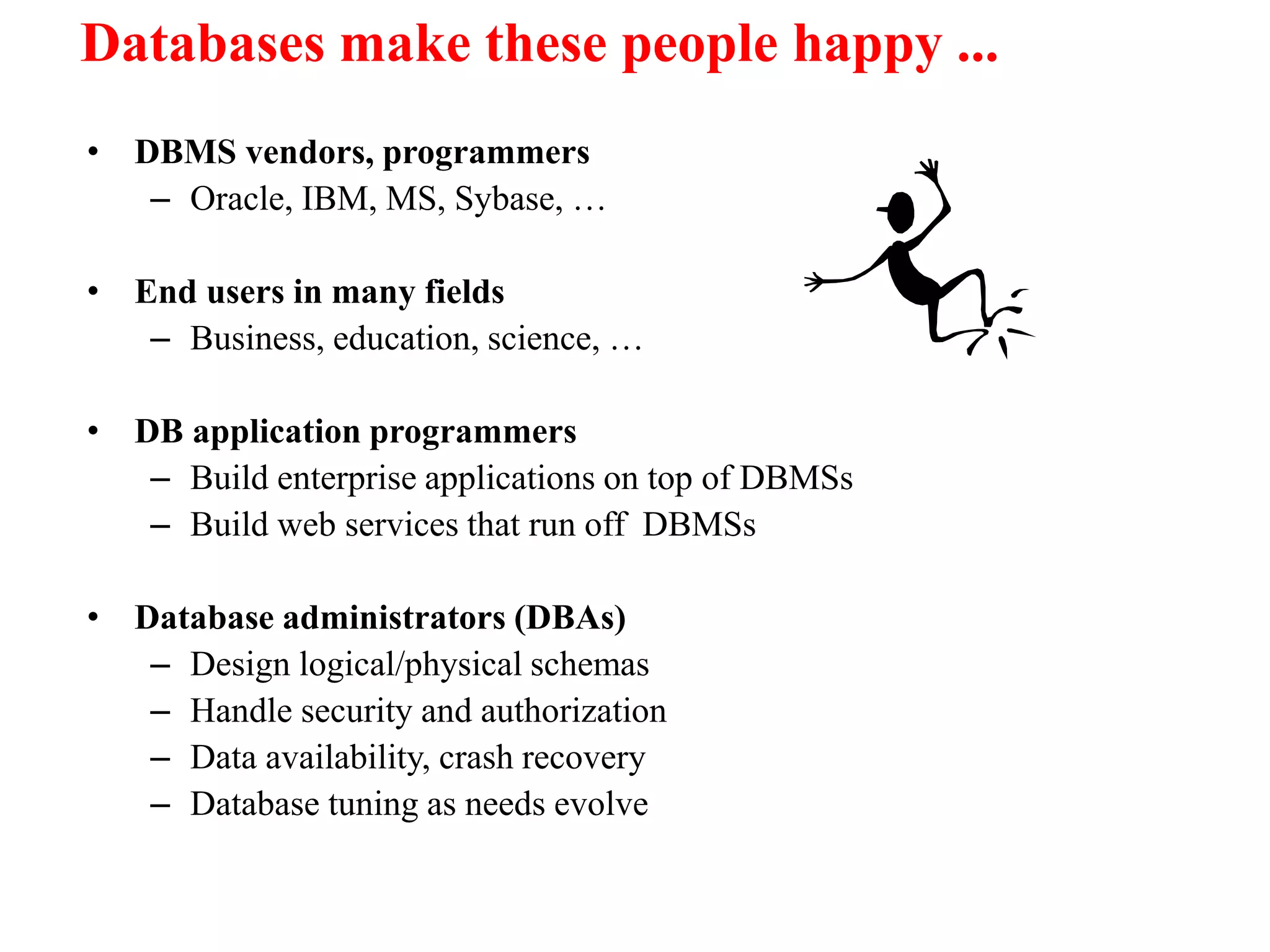 Databases make these people happy ...

• DBMS vendors, programmers
– Oracle, IBM, MS, Sybase, …

• End users in many fields
– Business, education, science, …

• DB application programmers
– Build enterprise applications on top of DBMSs
– Build web services that run off DBMSs

• Database administrators (DBAs)
– Design logical/physical schemas
– Handle security and authorization
– Data availability, crash recovery
– Database tuning as needs evolve